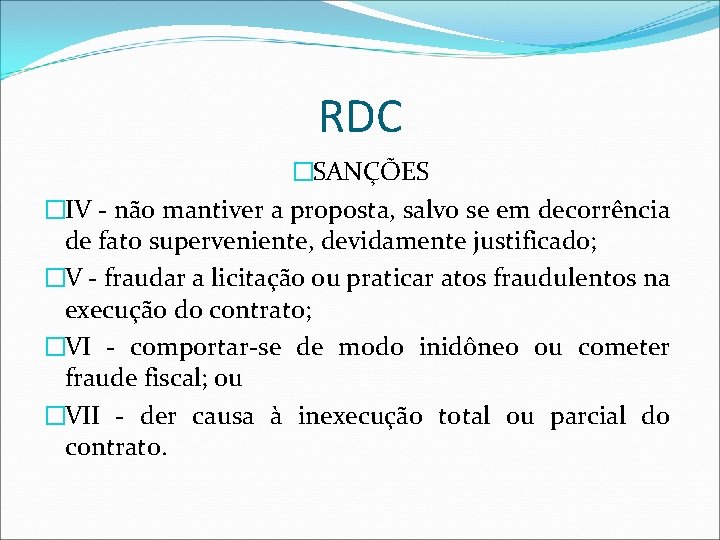 RDC

SANÇÕES

IV - não mantiver a proposta, salvo se em decorrência de fato superveniente, devidamente justificado;

V - fraudar a licitação ou praticar atos fraudulentos na execução do contrato;

VI - comportar-se de modo inidôneo ou cometer fraude fiscal; ou

VII - der causa à inexecução total ou parcial do contrato.